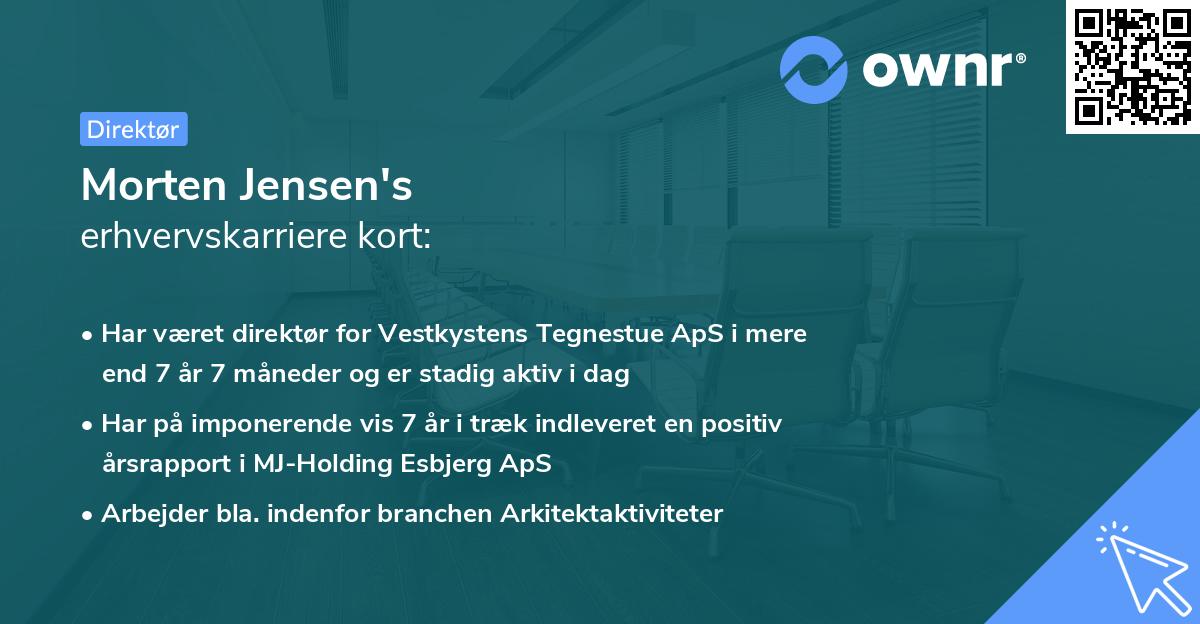 ownr®

Direktør

Morten Jensen's
erhvervskarriere kort:

• Har været direktør for Vestkystens Tegnestue ApS i mere end 7 år 7 måneder og er stadig aktiv i dag

• Har på imponerende vis 7 år i træk indleveret en positiv årsrapport i MJ-Holding Esbjerg ApS

• Arbejder bla. indenfor branchen Arkitektaktiviteter